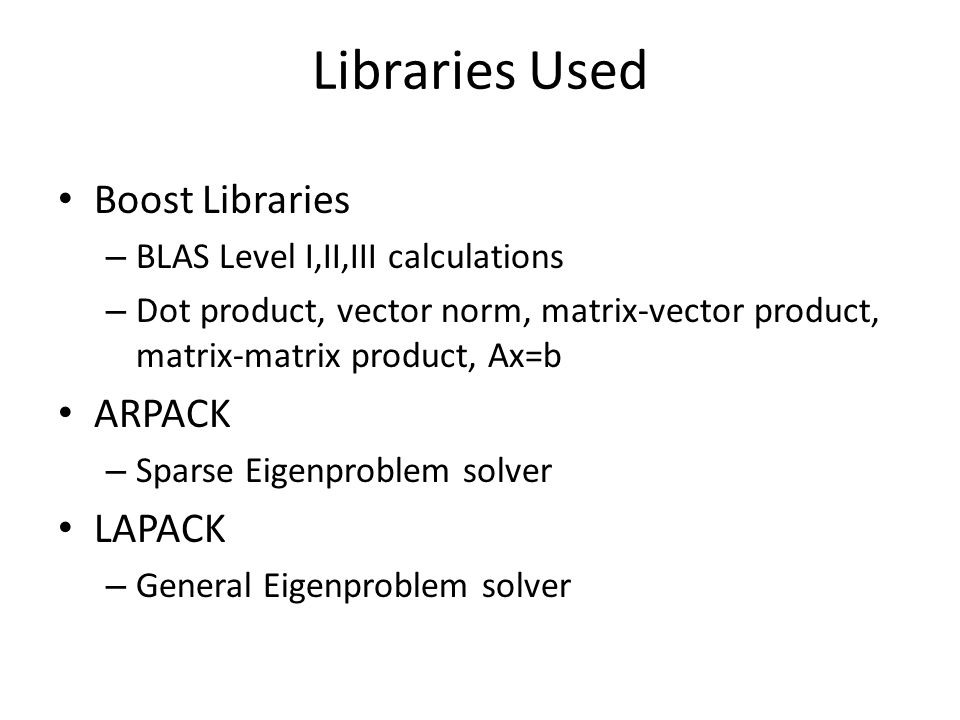 Libraries Used

• Boost Libraries
– BLAS Level I,II,III calculations
– Dot product, vector norm, matrix-vector product, matrix-matrix product, Ax=b
• ARPACK
– Sparse Eigenproblem solver
• LAPACK
– General Eigenproblem solver